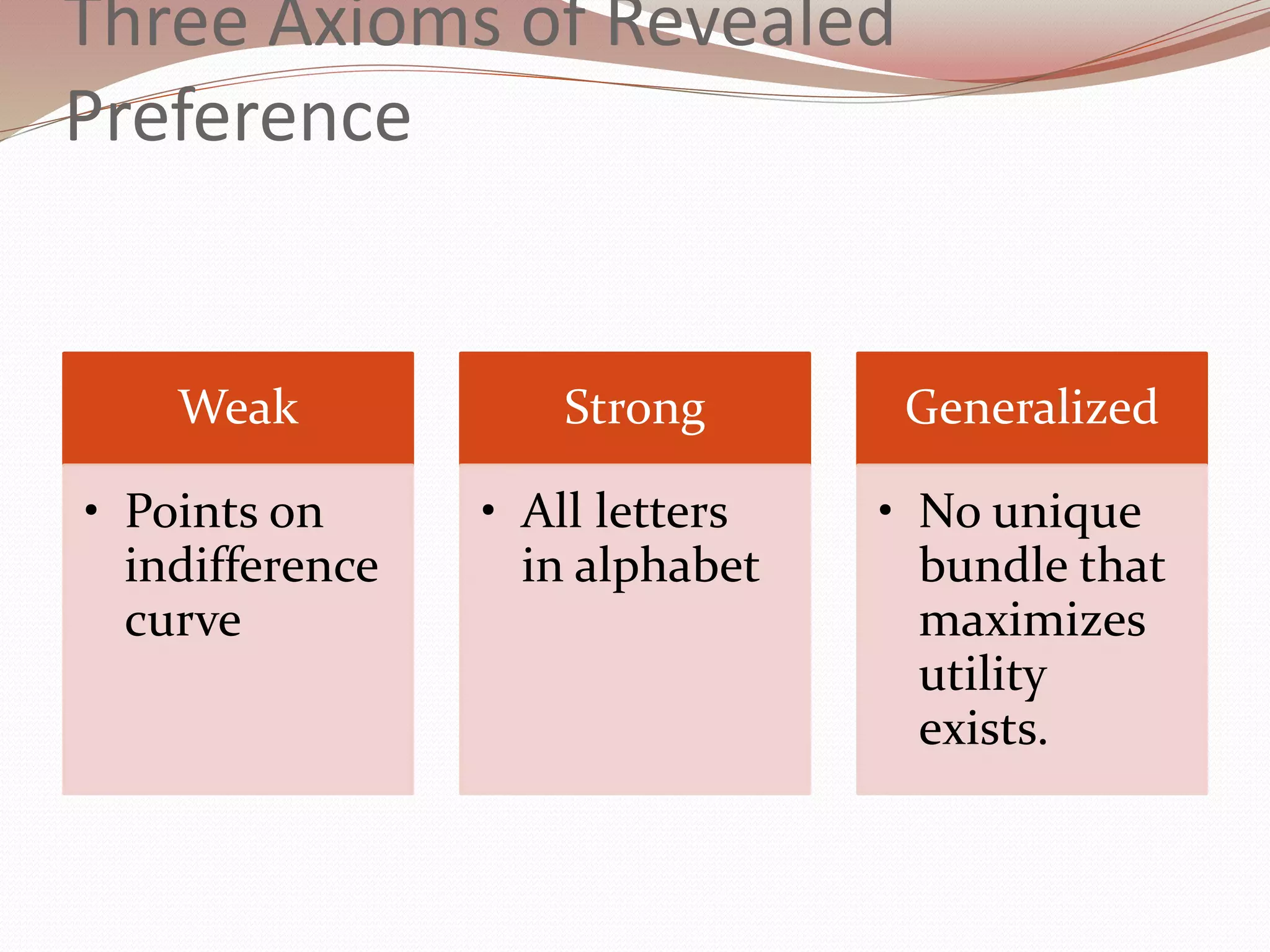 Three Axioms of Revealed Preference

Weak

• Points on indifference curve

Strong

• All letters in alphabet

Generalized

• No unique bundle that maximizes utility exists.